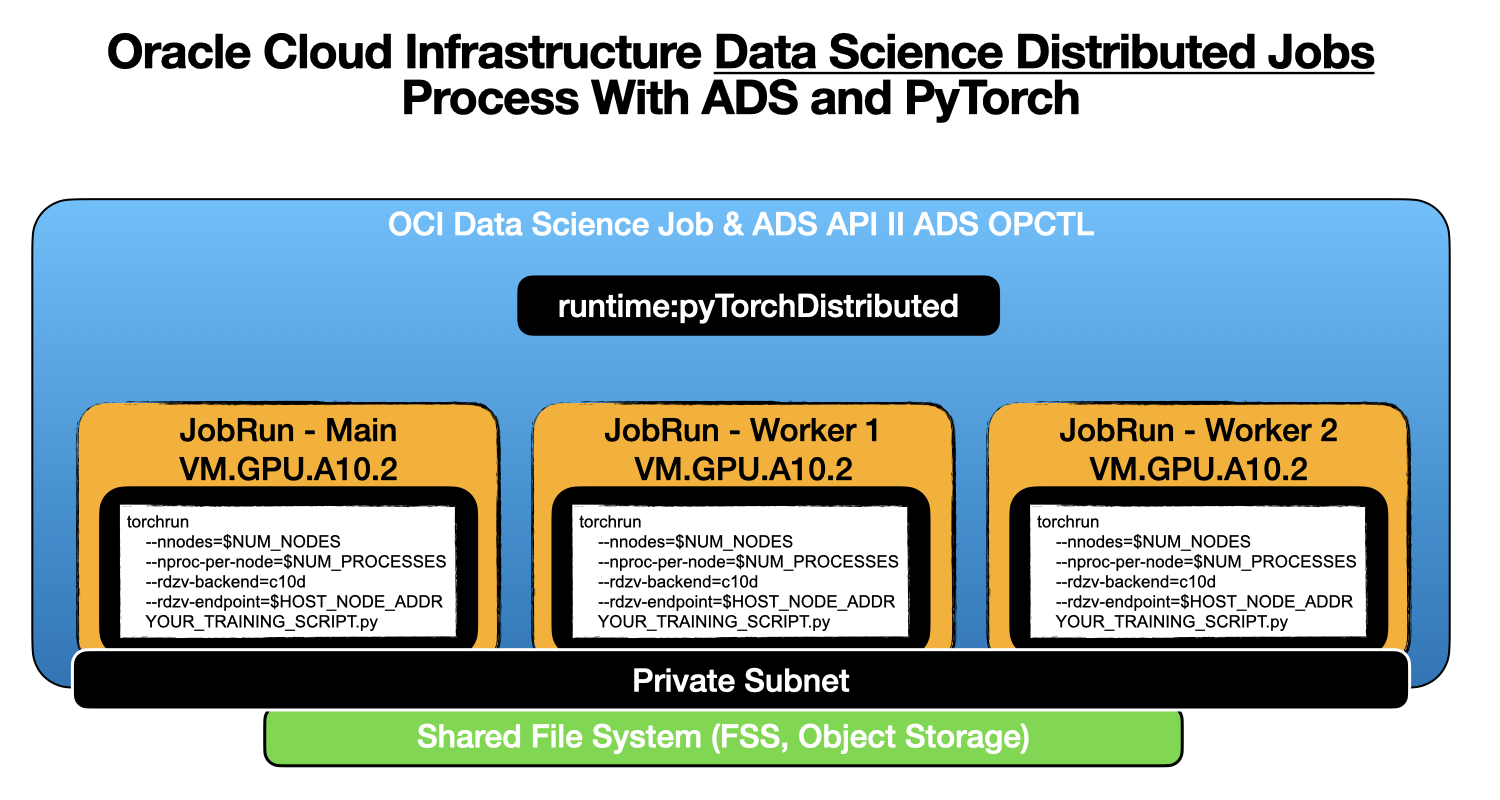 Oracle Cloud Infrastructure Data Science Distributed Jobs Process With ADS and PyTorch

OCI Data Science Job & ADS API II ADS OPCTL

runtime:pyTorchDistributed

JobRun - Main
VM.GPU.A10.2

torchrun
--nnodes=$NUM_NODES
--nproc-per-node=$NUM_PROCESSES
--rdzv-backend=c10d
--rdzv-endpoint=$HOST_NODE_ADDR
YOUR_TRAINING_SCRIPT.py

JobRun - Worker 1
VM.GPU.A10.2

torchrun
--nnodes=$NUM_NODES
--nproc-per-node=$NUM_PROCESSES
--rdzv-backend=c10d
--rdzv-endpoint=$HOST_NODE_ADDR
YOUR_TRAINING_SCRIPT.py

JobRun - Worker 2
VM.GPU.A10.2

torchrun
--nnodes=$NUM_NODES
--nproc-per-node=$NUM_PROCESSES
--rdzv-backend=c10d
--rdzv-endpoint=$HOST_NODE_ADDR
YOUR_TRAINING_SCRIPT.py

Private Subnet

Shared File System (FSS, Object Storage)